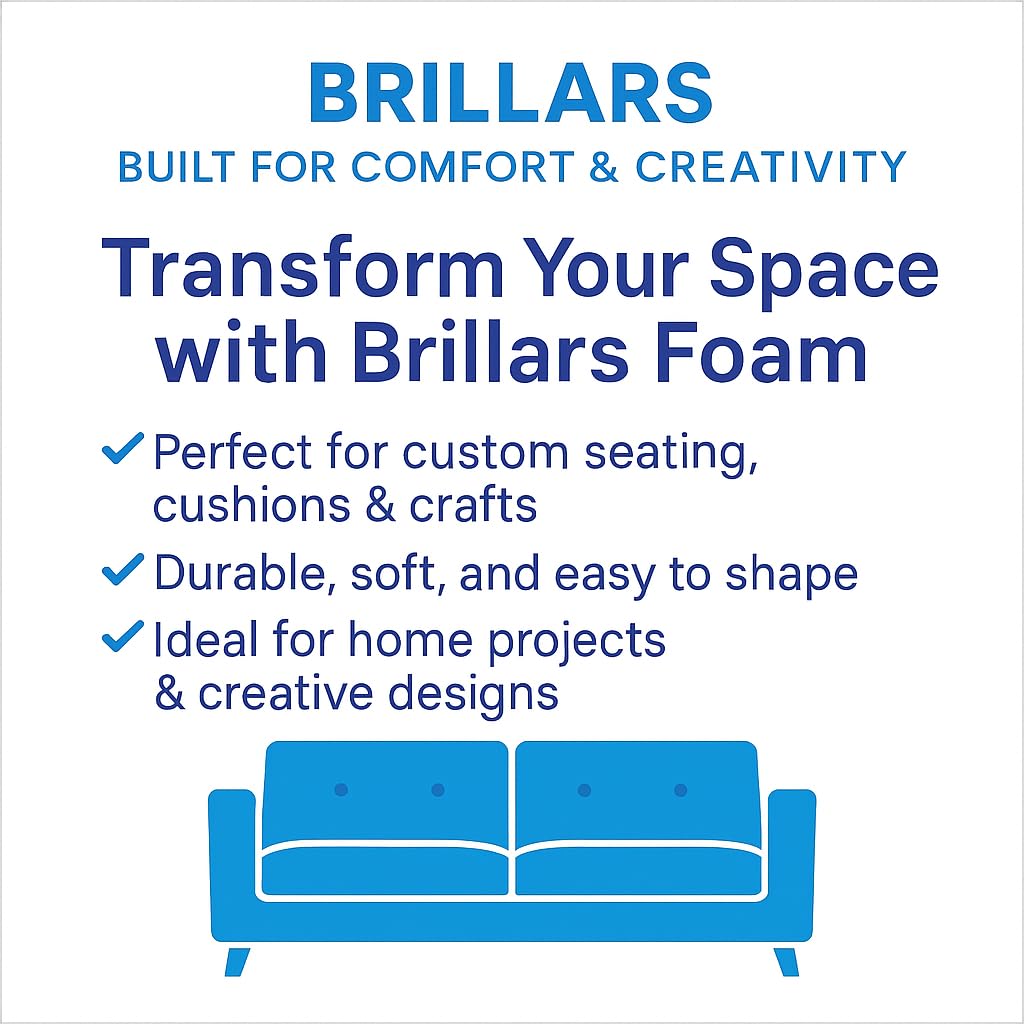 BRILLARS
BUILT FOR COMFORT & CREATIVITY

Transform Your Space with Brillars Foam

✓ Perfect for custom seating, cushions & crafts
✓ Durable, soft, and easy to shape
✓ Ideal for home projects & creative designs